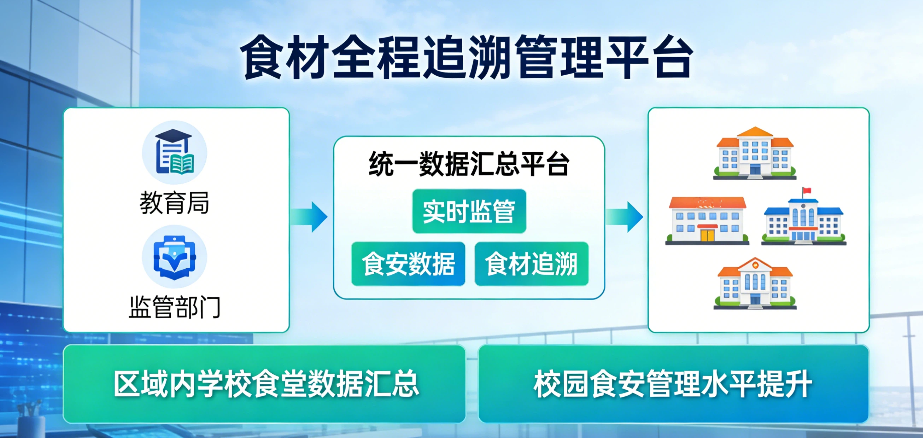 食材全程追溯管理平台

教育局

监管部门

统一数据汇总平台

实时监管

食安数据

食材追溯

区域内学校食堂数据汇总

校园食安管理水平提升